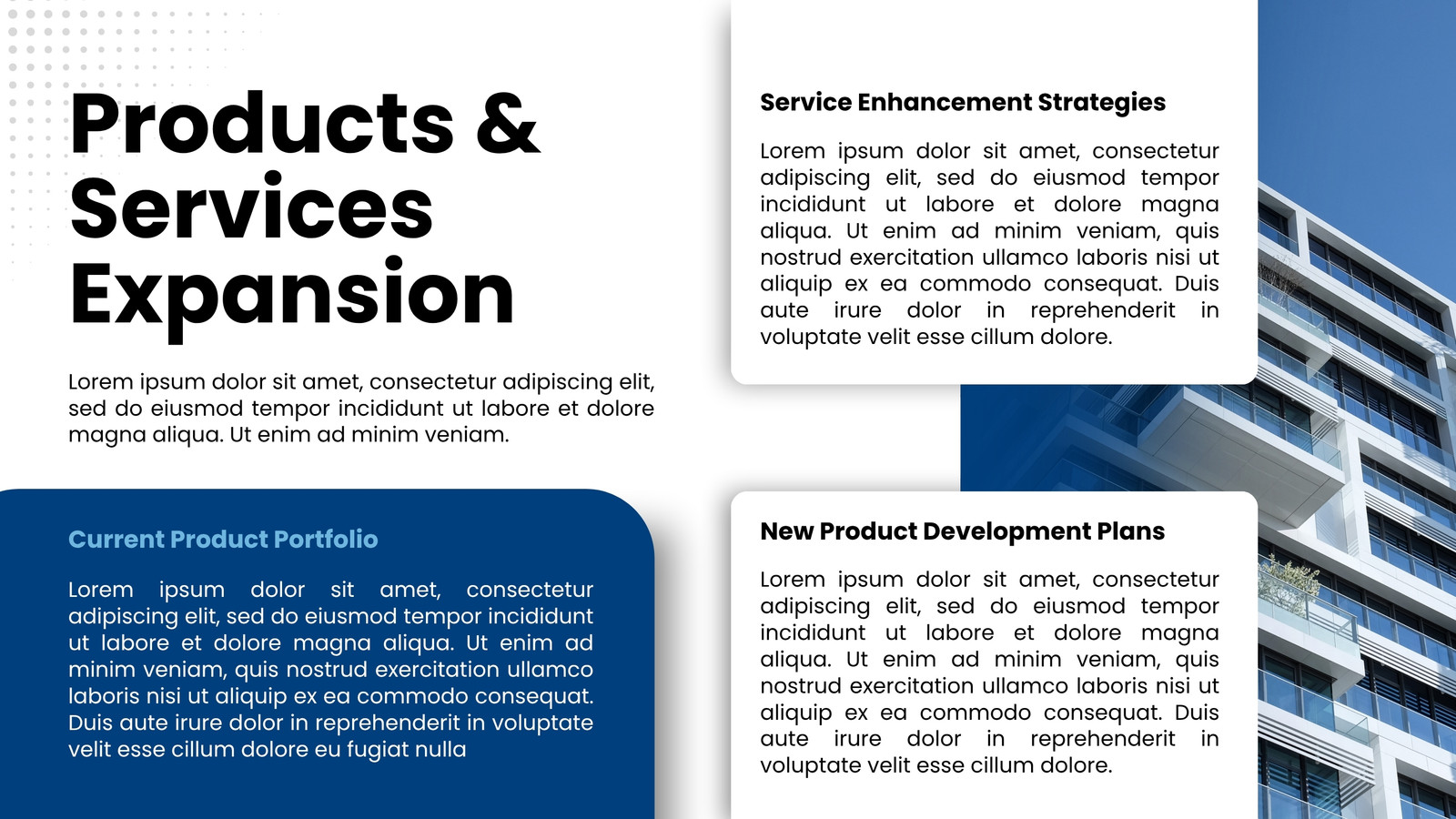 Products & Services Expansion

Lorem ipsum dolor sit amet, consectetur adipiscing elit, sed do eiusmod tempor incididunt ut labore et dolore magna aliqua. Ut enim ad minim veniam.

Current Product Portfolio

Lorem ipsum dolor sit amet, consectetur adipiscing elit, sed do eiusmod tempor incididunt ut labore et dolore magna aliqua. Ut enim ad minim veniam, quis nostrud exercitation ullamco laboris nisi ut aliquip ex ea commodo consequat. Duis aute irure dolor in reprehenderit in voluptate velit esse cillum dolore eu fugiat nulla

Service Enhancement Strategies

Lorem ipsum dolor sit amet, consectetur adipiscing elit, sed do eiusmod tempor incididunt ut labore et dolore magna aliqua. Ut enim ad minim veniam, quis nostrud exercitation ullamco laboris nisi ut aliquip ex ea commodo consequat. Duis aute irure dolor in reprehenderit in voluptate velit esse cillum dolore.

New Product Development Plans

Lorem ipsum dolor sit amet, consectetur adipiscing elit, sed do eiusmod tempor incididunt ut labore et dolore magna aliqua. Ut enim ad minim veniam, quis nostrud exercitation ullamco laboris nisi ut aliquip ex ea commodo consequat. Duis aute irure dolor in reprehenderit in voluptate velit esse cillum dolore.